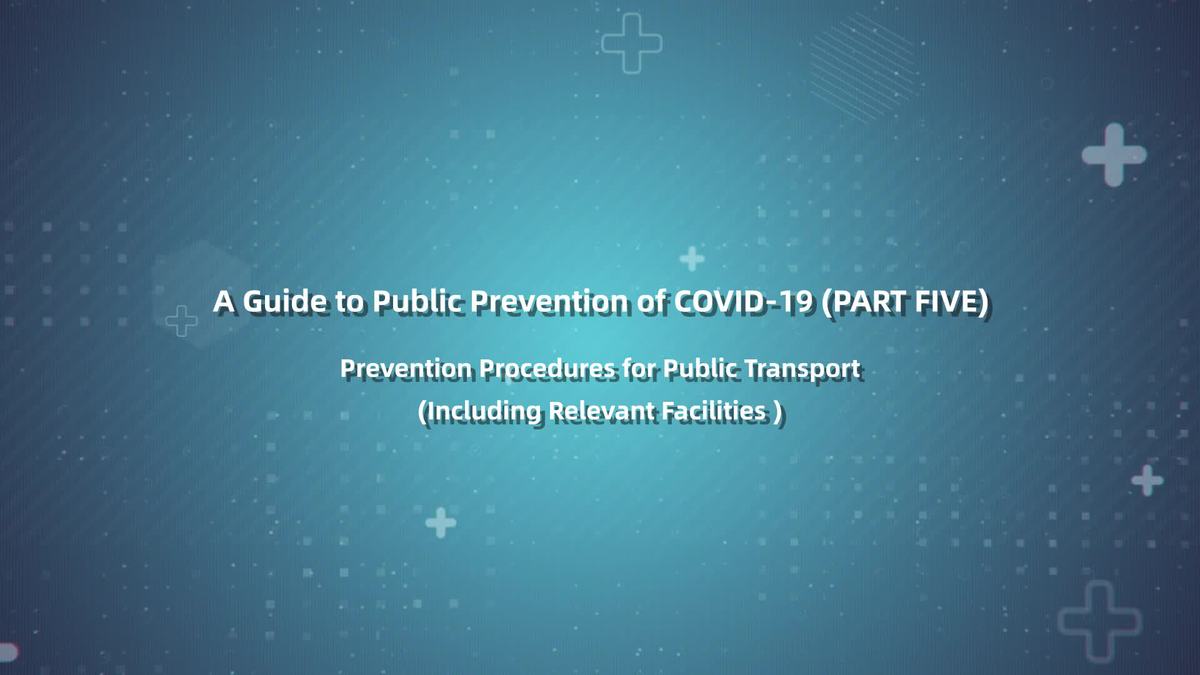 A Guide to Public Prevention of COVID-19 (PART FIVE)

Prevention Procedures for Public Transport
(Including Relevant Facilities )